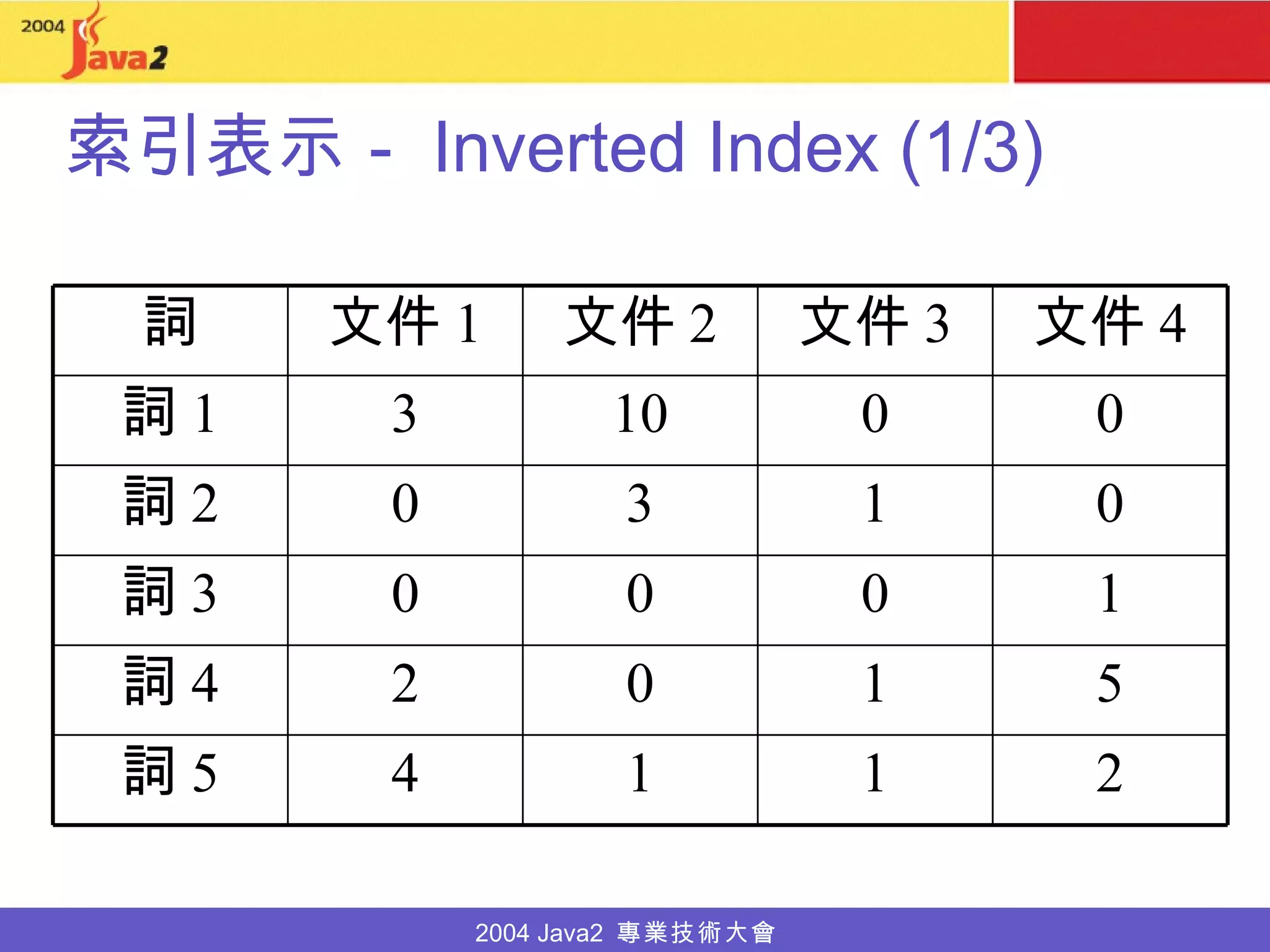 2004 Java2

索引表示 - Inverted Index (1/3)

| 詞 | 文件 1 | 文件 2 | 文件 3 | 文件 4 |
|---|---|---|---|---|
| 詞 1 | 3 | 10 | 0 | 0 |
| 詞 2 | 0 | 3 | 1 | 0 |
| 詞 3 | 0 | 0 | 0 | 1 |
| 詞 4 | 2 | 0 | 1 | 5 |
| 詞 5 | 4 | 1 | 1 | 2 |

2004 Java2 專業技術大會